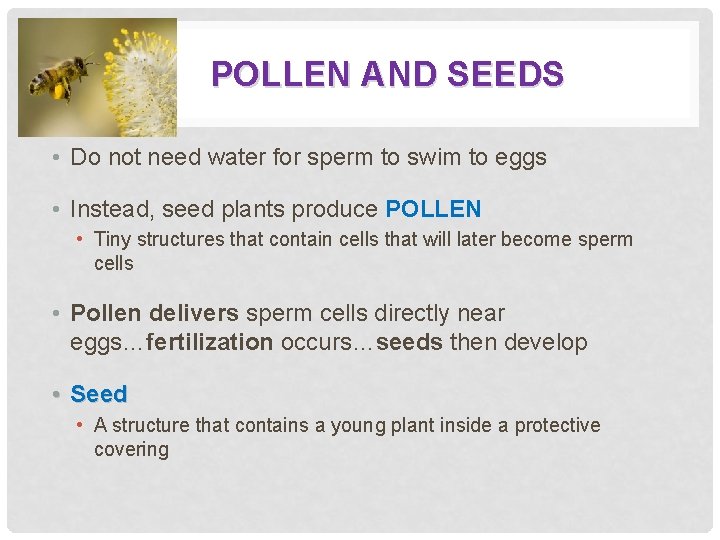 POLLEN AND SEEDS

• Do not need water for sperm to swim to eggs

• Instead, seed plants produce POLLEN
• Tiny structures that contain cells that will later become sperm cells

• Pollen delivers sperm cells directly near eggs…fertilization occurs…seeds then develop

• Seed
• A structure that contains a young plant inside a protective covering